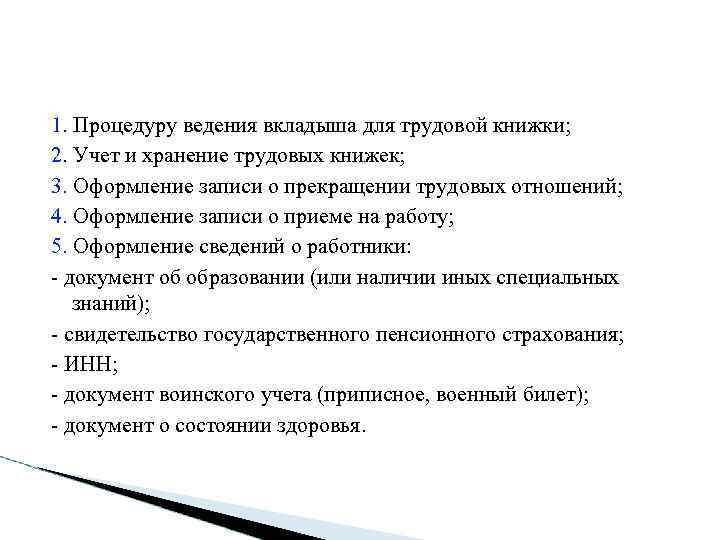 1. Процедуру ведения вкладыша для трудовой книжки;
2. Учет и хранение трудовых книжек;
3. Оформление записи о прекращении трудовых отношений;
4. Оформление записи о приеме на работу;
5. Оформление сведений о работники:
- документ об образовании (или наличии иных специальных знаний);
- свидетельство государственного пенсионного страхования;
- ИНН;
- документ воинского учета (приписное, военный билет);
- документ о состоянии здоровья.